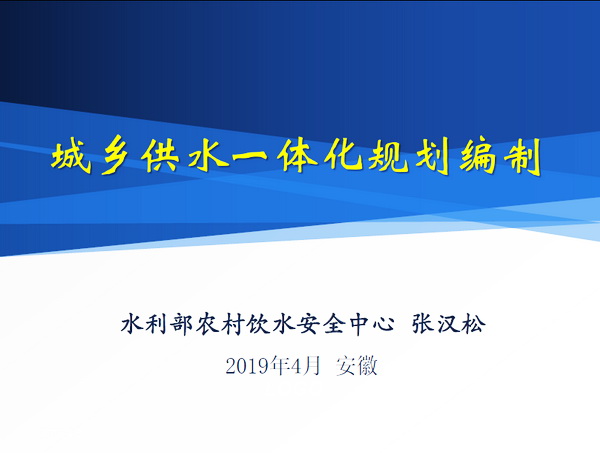 城乡供水一体化规划编制

水利部农村饮水安全中心 张汉松

2019年4月 安徽